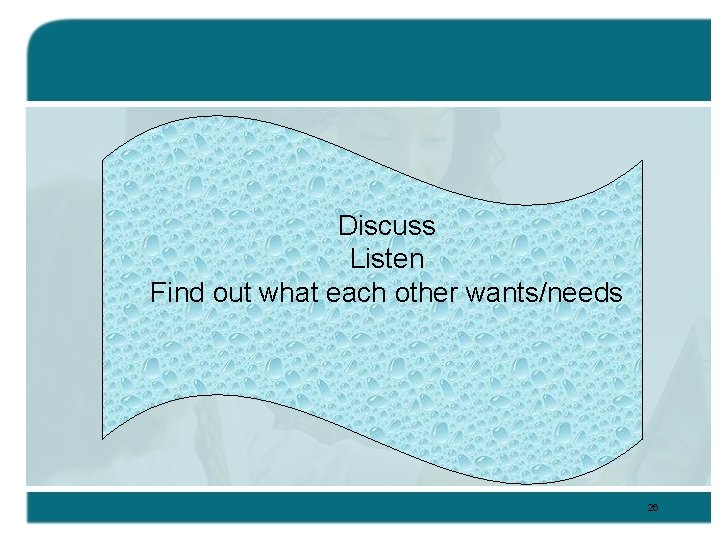 Discuss
Listen
Find out what each other wants/needs

26